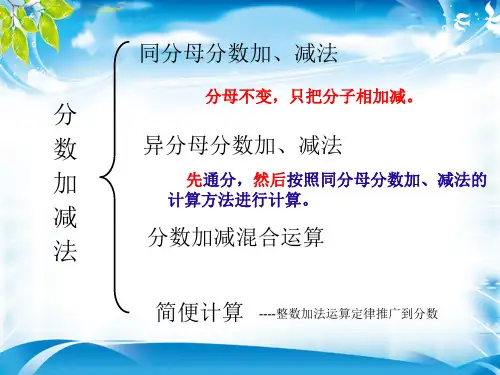 分数加减法

同分母分数加、减法

分母不变，只把分子相加减。

异分母分数加、减法

先通分，然后按照同分母分数加、减法的计算方法进行计算。

分数加减混合运算

简便计算 ----整数加法运算定律推广到分数